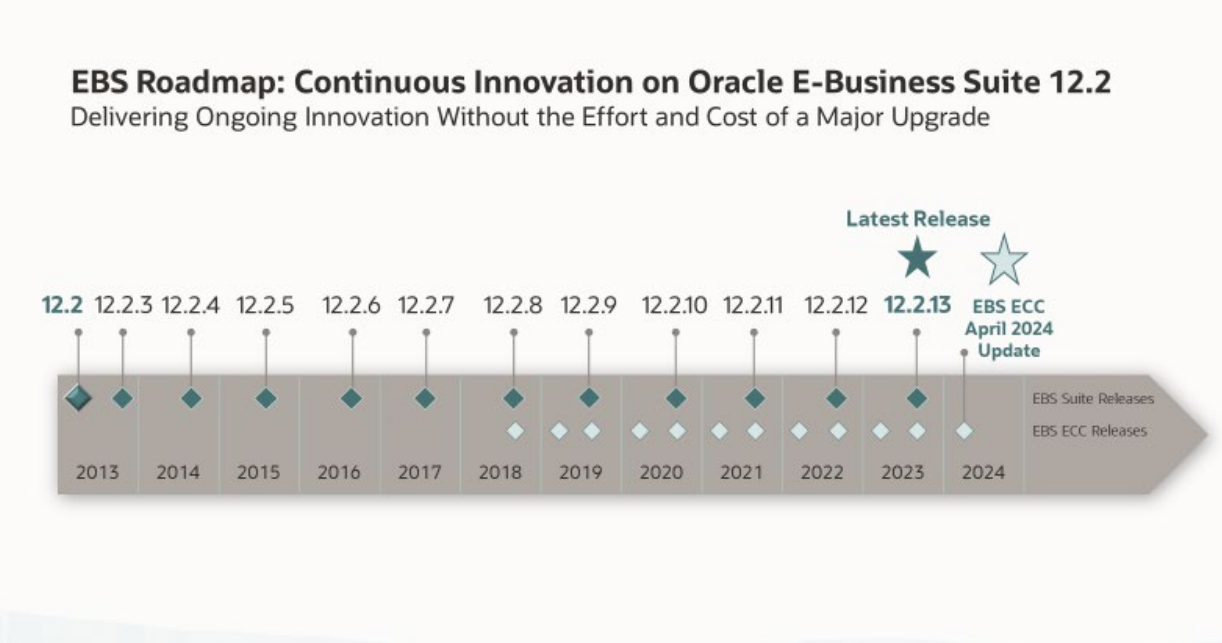 EBS Roadmap: Continuous Innovation on Oracle E-Business Suite 12.2
Delivering Ongoing Innovation Without the Effort and Cost of a Major Upgrade

Latest Release

12.2 12.2.3 12.2.4 12.2.5 12.2.6 12.2.7 12.2.8 12.2.9 12.2.10 12.2.11 12.2.12 12.2.13 EBS ECC April 2024 Update

EBS Suite Releases
EBS ECC Releases

2013 2014 2015 2016 2017 2018 2019 2020 2021 2022 2023 2024